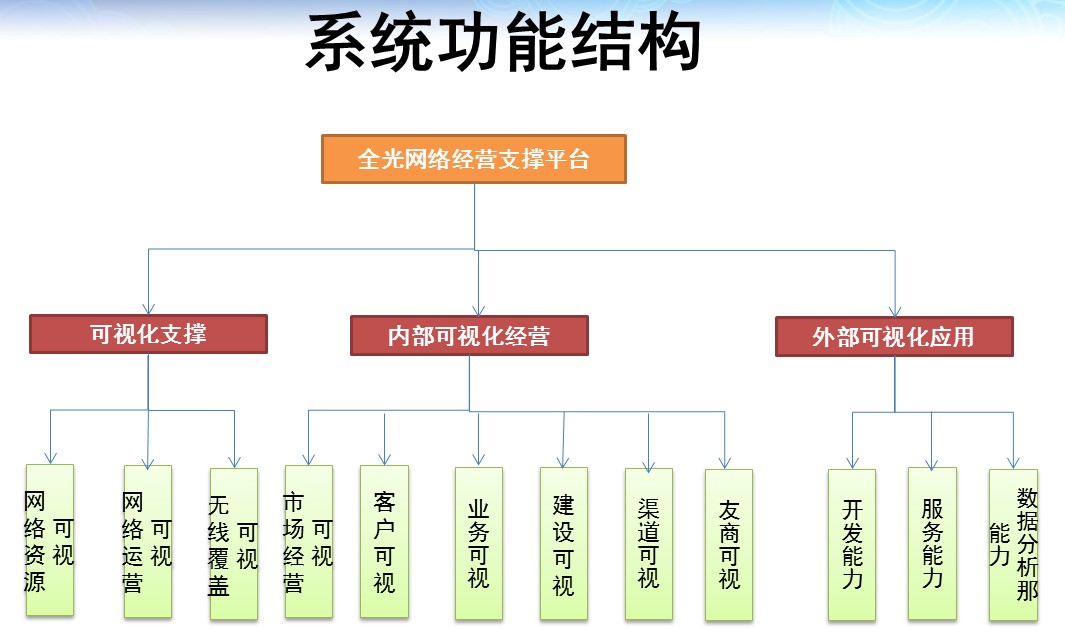 系统功能结构

全光网络经营支撑平台

可视化支撑

内部可视化经营

外部可视化应用

网络资源可视

网络运营可视

无线覆盖可视

市场经营可视

客户可视

业务可视

建设可视

渠道可视

友商可视

开发能力

服务能力

数据分析那能力